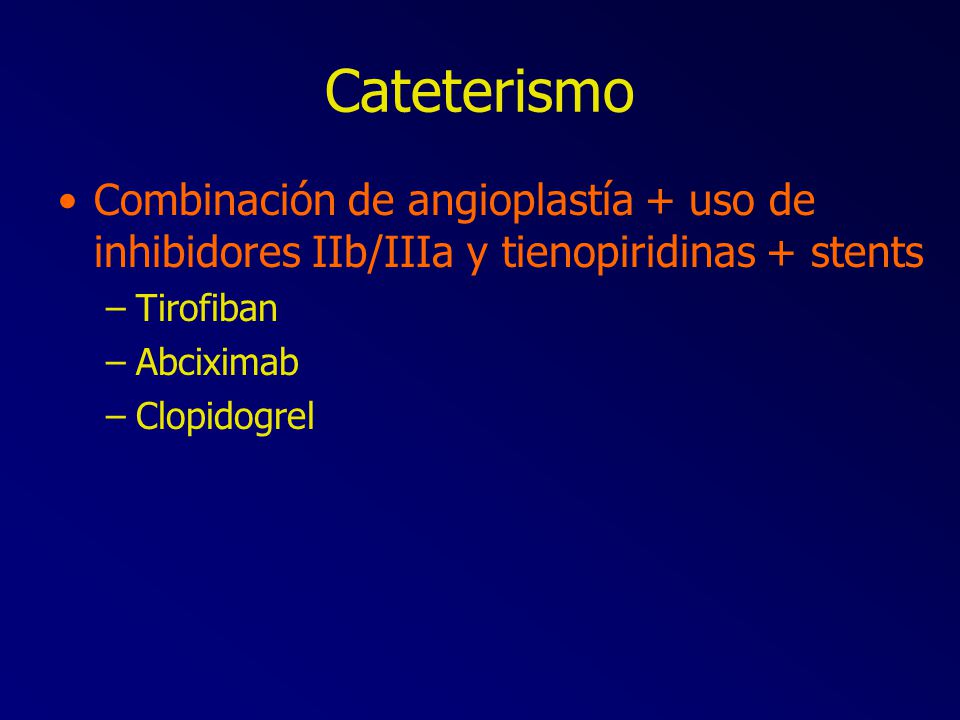 Cateterismo

• Combinación de angioplastía + uso de inhibidores IIb/IIIa y tienopiridinas + stents
– Tirofiban
– Abciximab
– Clopidogrel